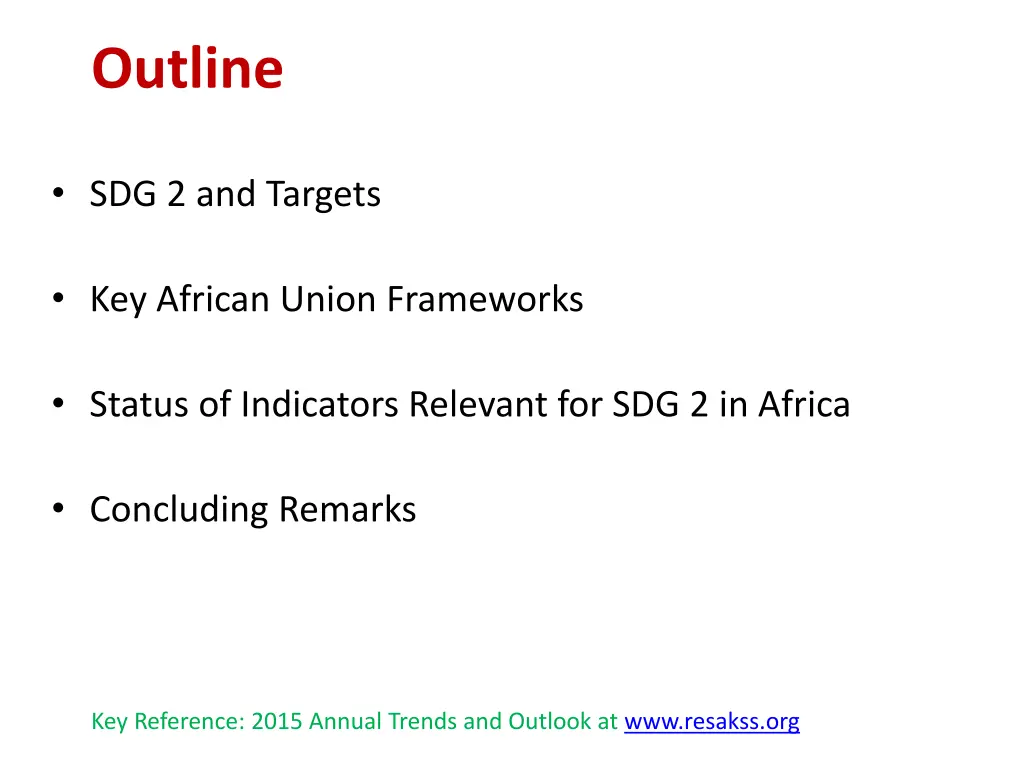 Outline

• SDG 2 and Targets

• Key African Union Frameworks

• Status of Indicators Relevant for SDG 2 in Africa

• Concluding Remarks

Key Reference: 2015 Annual Trends and Outlook at www.resakss.org